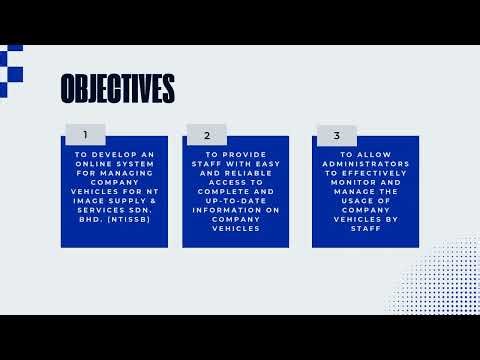 OBJECTIVES

1

TO DEVELOP AN ONLINE SYSTEM FOR MANAGING COMPANY VEHICLES FOR NT IMAGE SUPPLY & SERVICES SDN. BHD. (NTISSB)

2

TO PROVIDE STAFF WITH EASY AND RELIABLE ACCESS TO COMPLETE AND UP-TO-DATE INFORMATION ON COMPANY VEHICLES

3

TO ALLOW ADMINISTRATORS TO EFFECTIVELY MONITOR AND MANAGE THE USAGE OF COMPANY VEHICLES BY STAFF